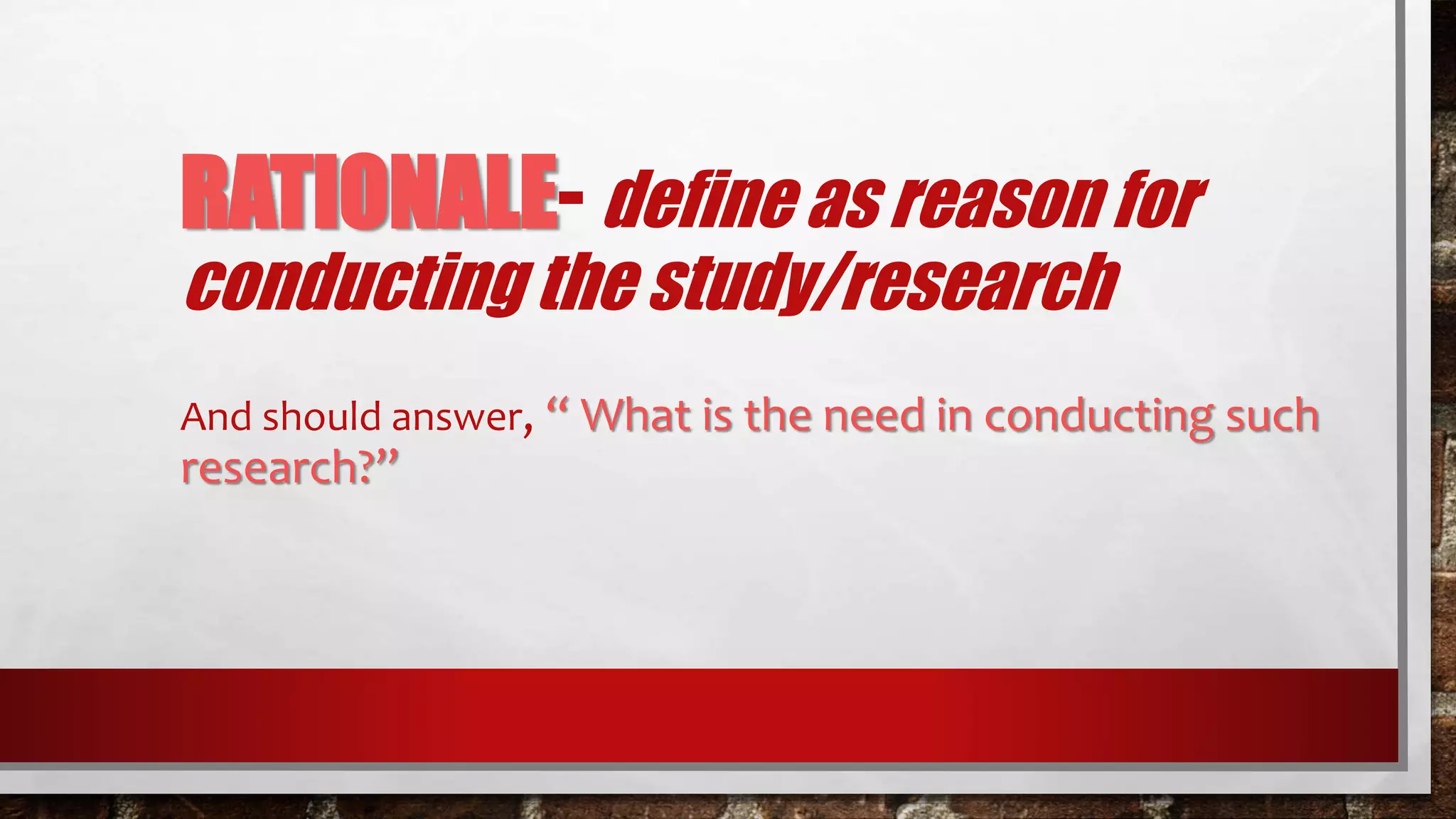 RATIONALE- define as reason for conducting the study/research

And should answer, “ What is the need in conducting such research?”